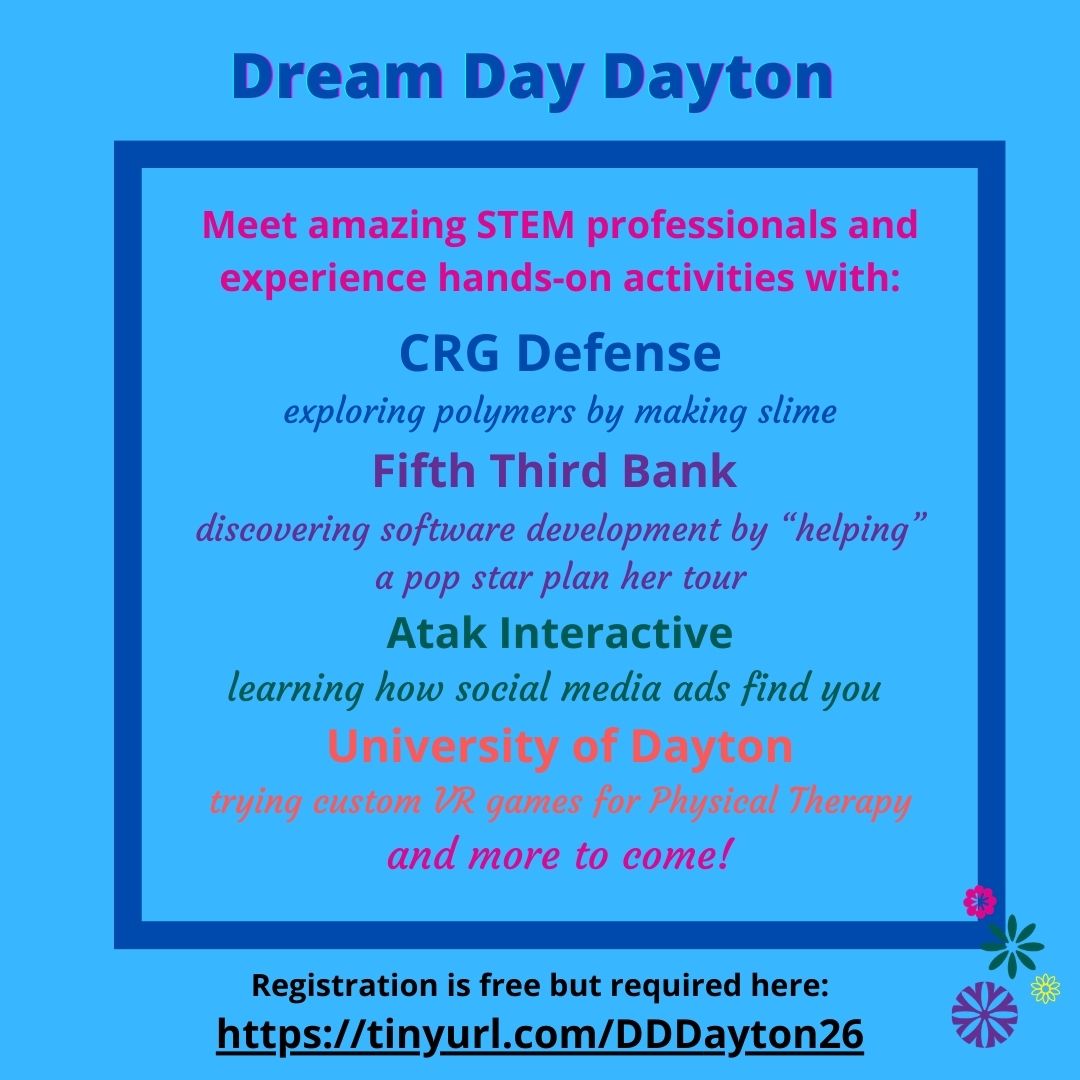 Dream Day Dayton

Meet amazing STEM professionals and experience hands-on activities with:

CRG Defense

exploring polymers by making slime

Fifth Third Bank

discovering software development by “helping” a pop star plan her tour

Atak Interactive

learning how social media ads find you

University of Dayton

trying custom VR games for Physical Therapy

and more to come!

Registration is free but required here:

https://tinyurl.com/DDDayton26